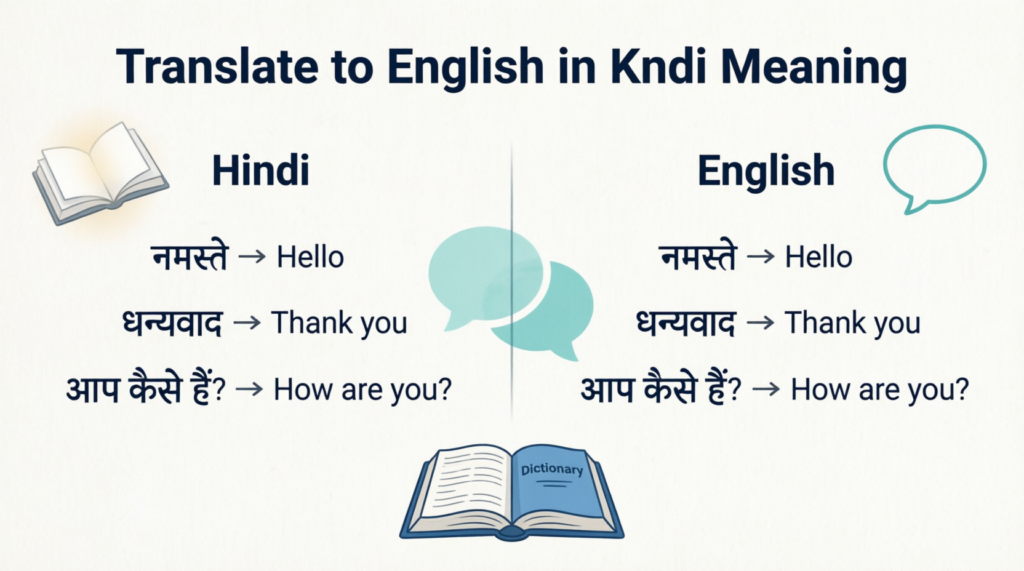 Translate to English in Kndi Meaning

Hindi

नमस्ते → Hello

धन्यवाद → Thank you

आप कैसे हैं? → How are you?

English

नमस्ते → Hello

धन्यवाद → Thank you

आप कैसे हैं? → How are you?

Dictionary